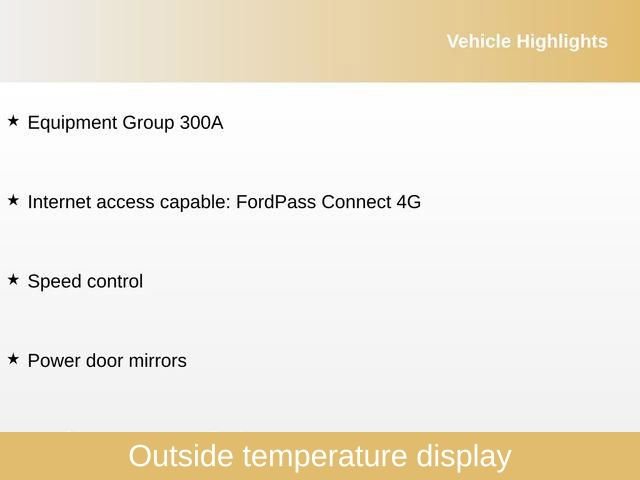 Vehicle Highlights

★ Equipment Group 300A

★ Internet access capable: FordPass Connect 4G

★ Speed control

★ Power door mirrors

Outside temperature display